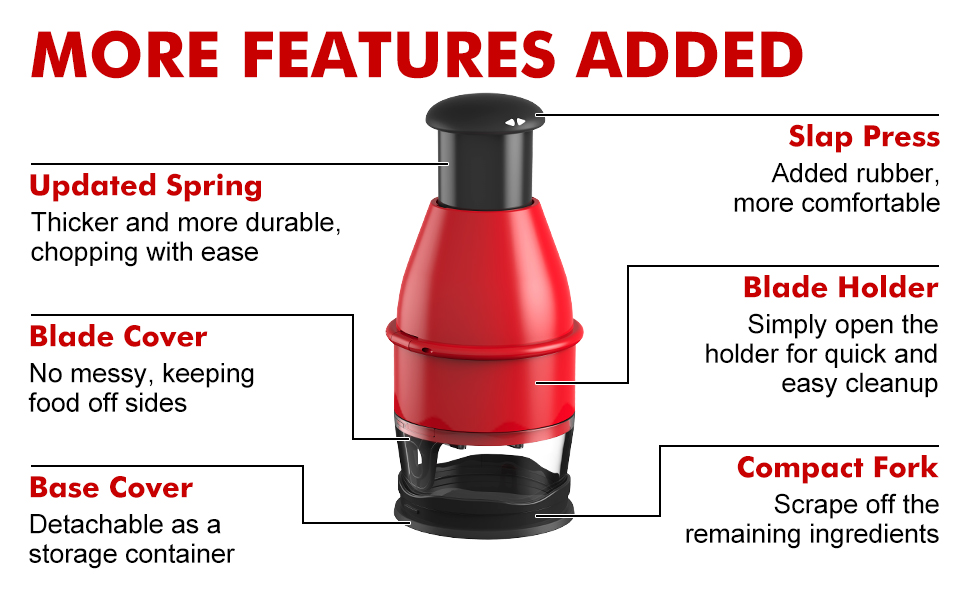 MORE FEATURES ADDED

Updated Spring
Thicker and more durable, chopping with ease

Blade Cover
No messy, keeping food off sides

Base Cover
Detachable as a storage container

Slap Press
Added rubber, more comfortable

Blade Holder
Simply open the holder for quick and easy cleanup

Compact Fork
Scrape off the remaining ingredients